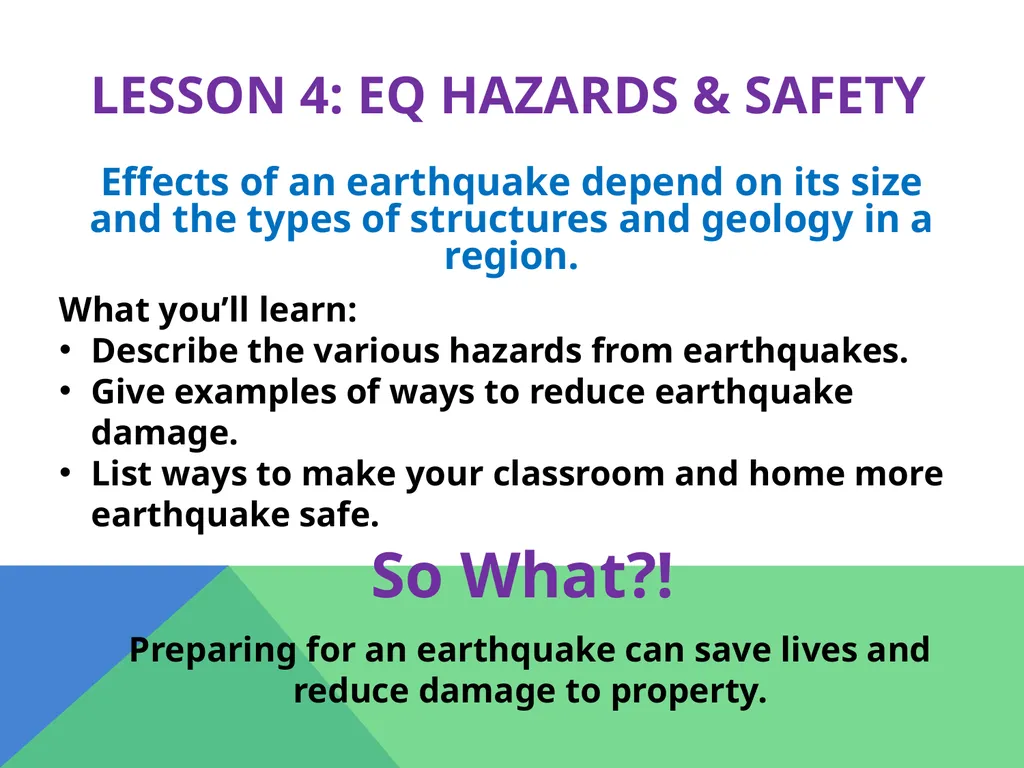 LESSON 4: EQ HAZARDS & SAFETY

Effects of an earthquake depend on its size and the types of structures and geology in a region.

What you'll learn:
• Describe the various hazards from earthquakes.
• Give examples of ways to reduce earthquake damage.
• List ways to make your classroom and home more earthquake safe.

So What?!

Preparing for an earthquake can save lives and reduce damage to property.